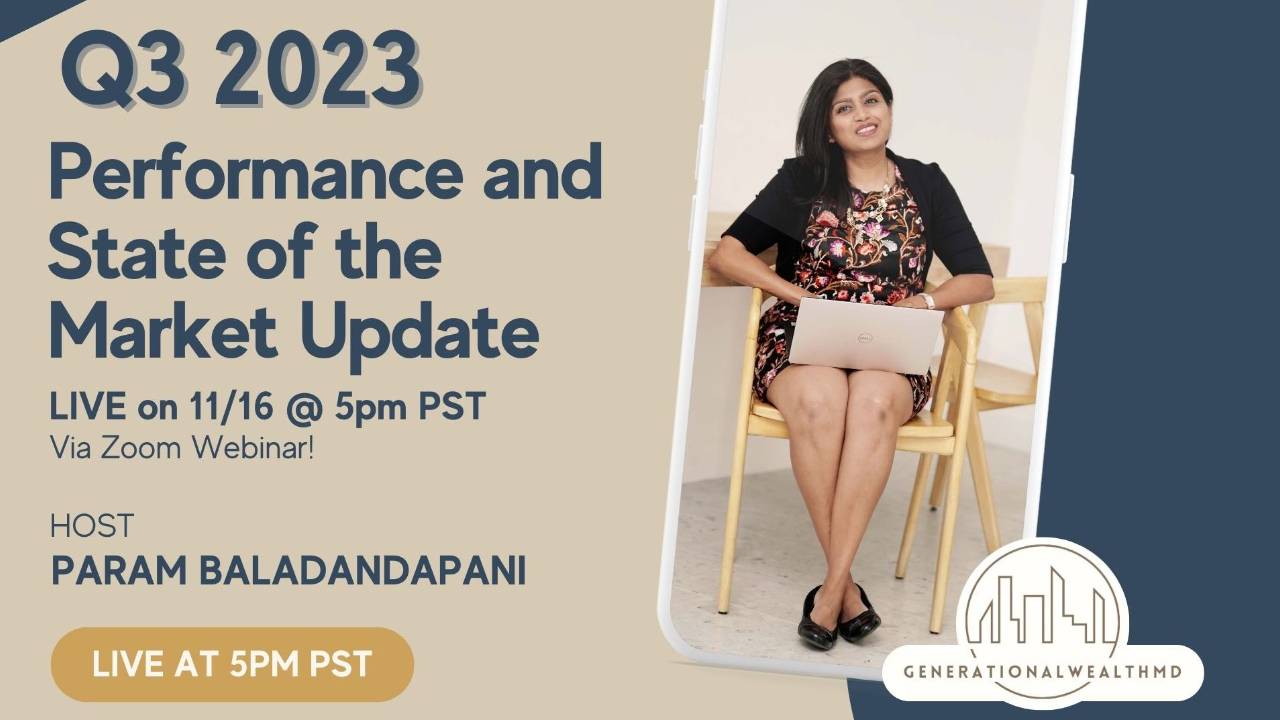 Q3 2023

Performance and State of the Market Update

LIVE on 11/16 @ 5pm PST
Via Zoom Webinar!

HOST
PARAM BALADANDAPANI

LIVE AT 5PM PST

GENERATIONALWEALTHMD